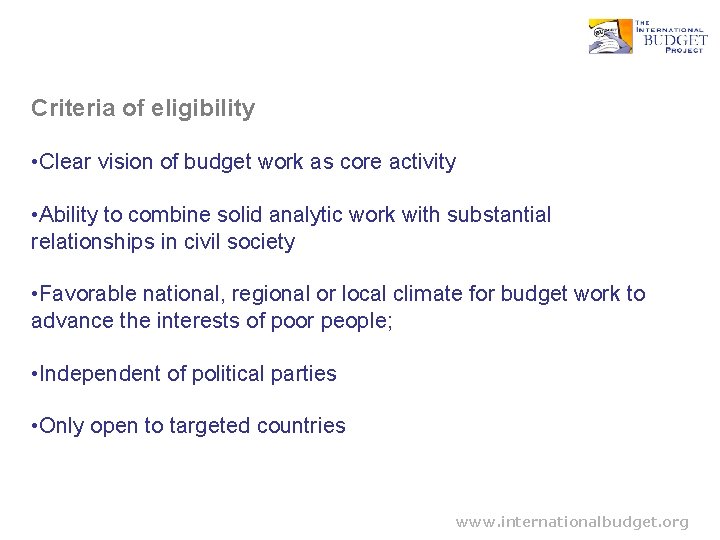 THE INTERNATIONAL BUDGET PROJECT

Criteria of eligibility

•Clear vision of budget work as core activity

•Ability to combine solid analytic work with substantial relationships in civil society

•Favorable national, regional or local climate for budget work to advance the interests of poor people;

•Independent of political parties

•Only open to targeted countries

www.internationalbudget.org